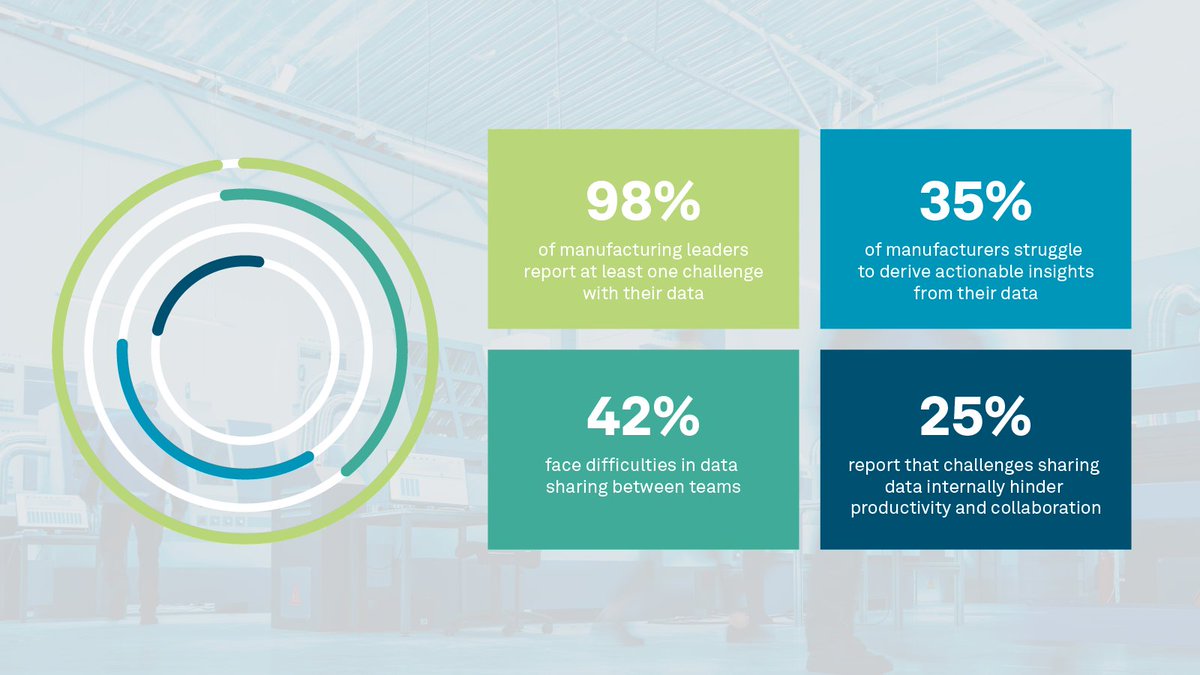 98%
of manufacturing leaders report at least one challenge with their data

35%
of manufacturers struggle to derive actionable insights from their data

42%
face difficulties in data sharing between teams

25%
report that challenges sharing data internally hinder productivity and collaboration